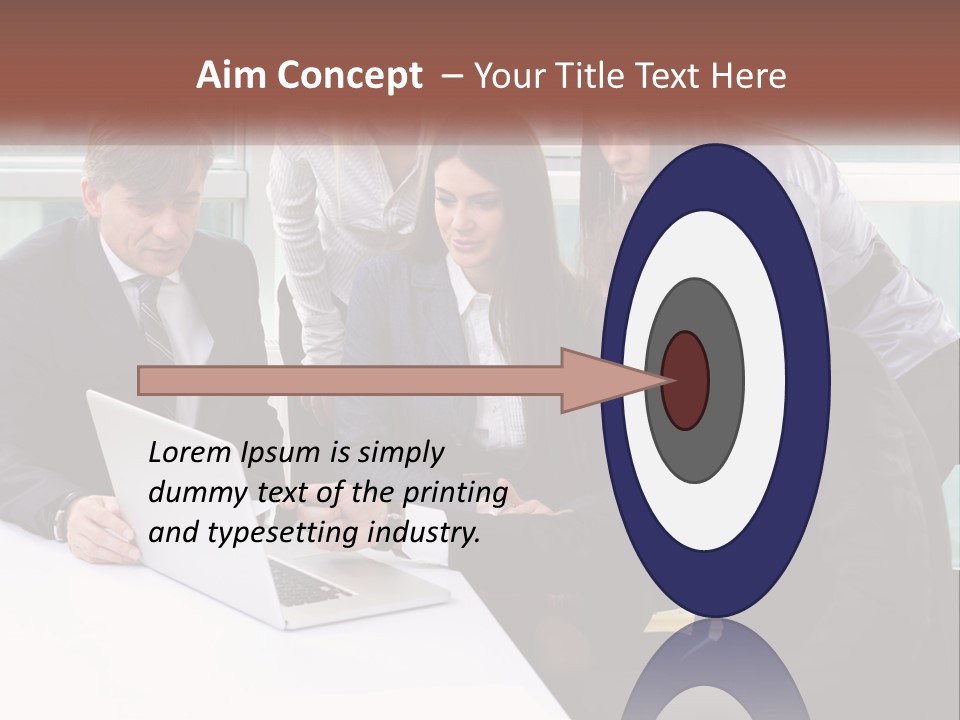 Aim Concept – Your Title Text Here

Lorem Ipsum is simply dummy text of the printing and typesetting industry.